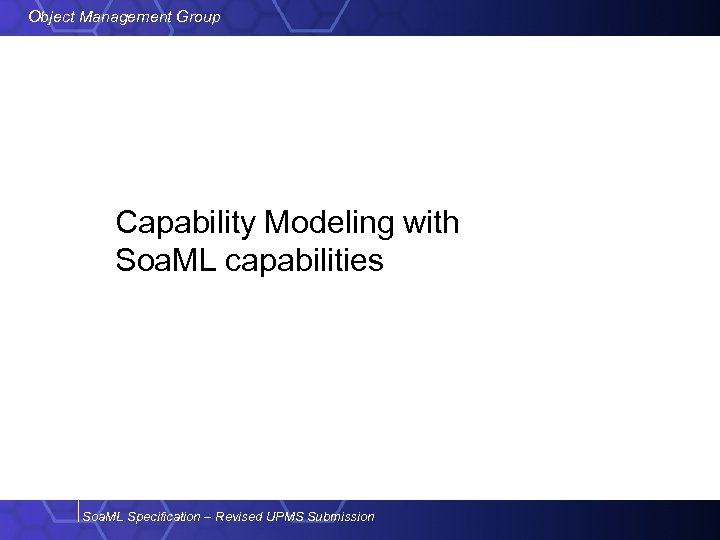 Object Management Group

Capability Modeling with SoaML capabilities

SoaML Specification – Revised UPMS Submission